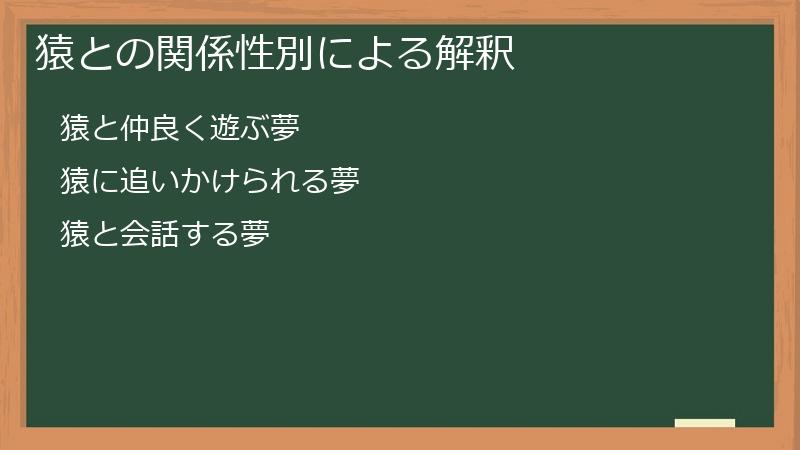 猿との関係性別による解釈

猿と仲良く遊ぶ夢

猿に追いかけられる夢

猿と会話する夢